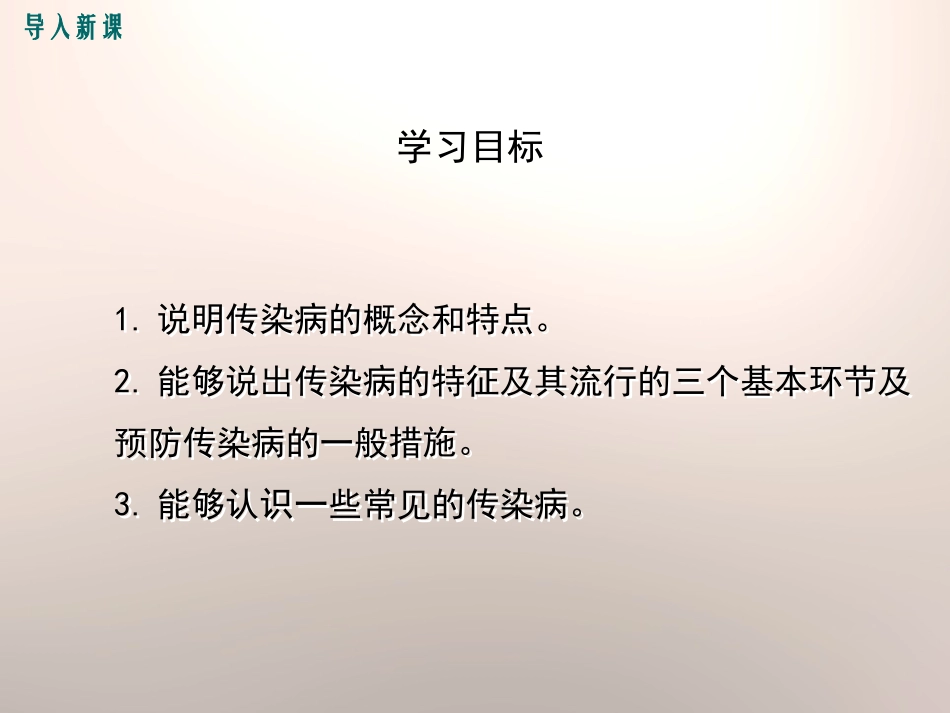 导入新课

学习目标

1. 说明传染病的概念和特点。

2. 能够说出传染病的特征及其流行的三个基本环节及预防传染病的一般措施。

3. 能够认识一些常见的传染病。